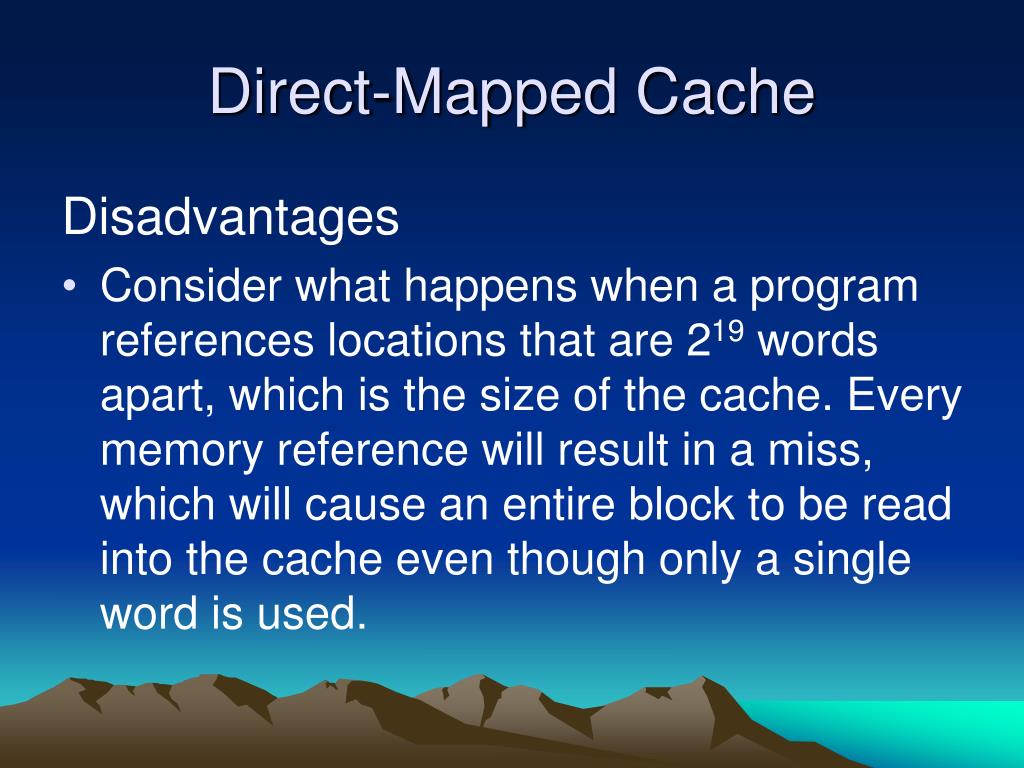 Direct-Mapped Cache

Disadvantages

• Consider what happens when a program references locations that are $2^{19}$ words apart, which is the size of the cache. Every memory reference will result in a miss, which will cause an entire block to be read into the cache even though only a single word is used.